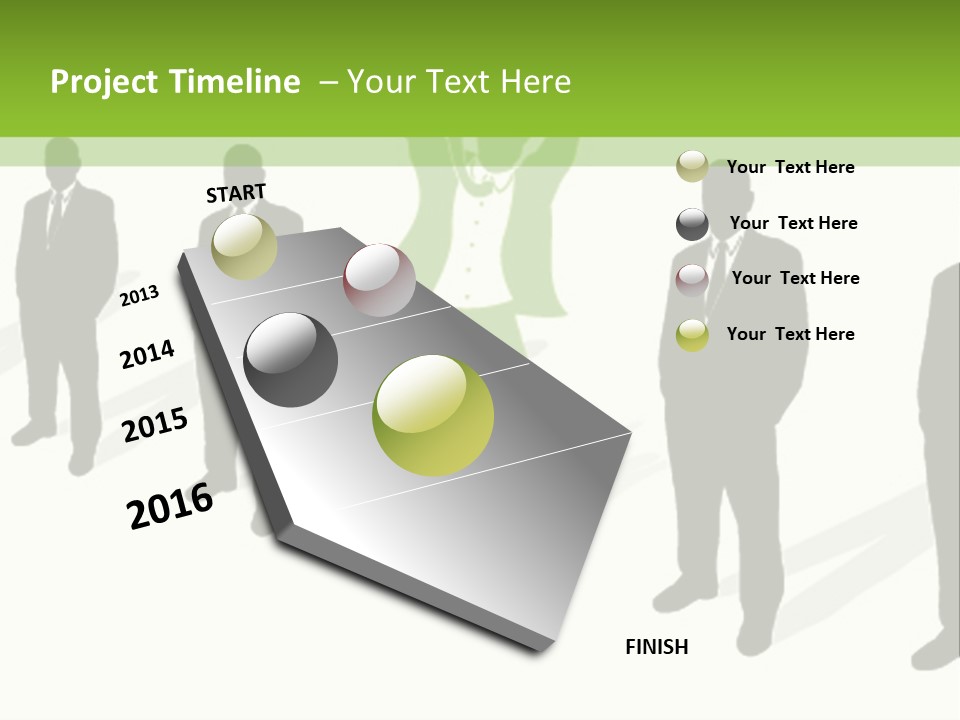 Project Timeline – Your Text Here

START

2013

2014

2015

2016

FINISH

Your Text Here

Your Text Here

Your Text Here

Your Text Here